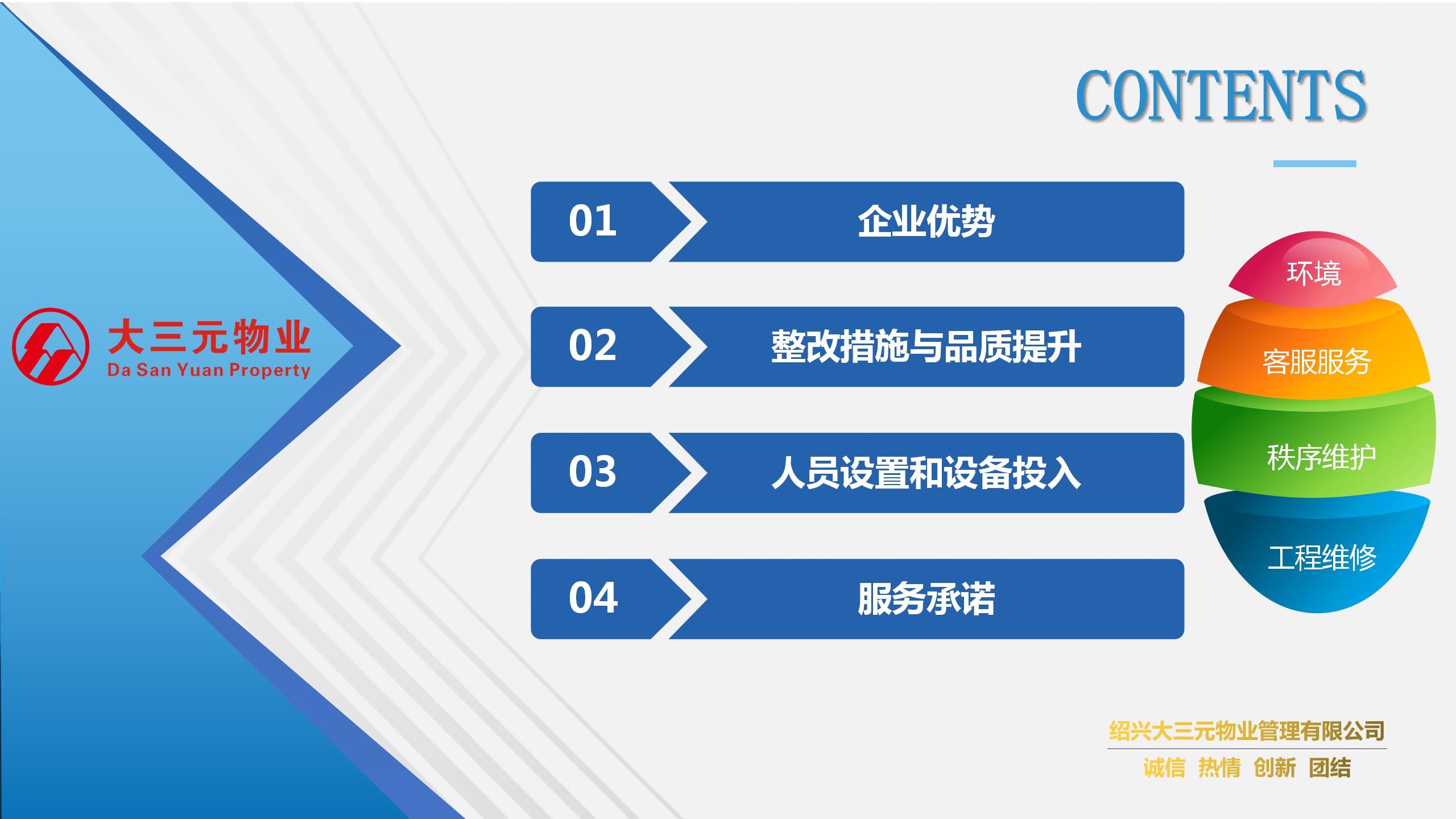 大三元物业
Da San Yuan Property

CONTENTS

01 企业优势

02 整改措施与品质提升

03 人员设置和设备投入

04 服务承诺

环境
客服服务
秩序维护
工程维修

绍兴大三元物业管理有限公司
诚信 热情 创新 团结